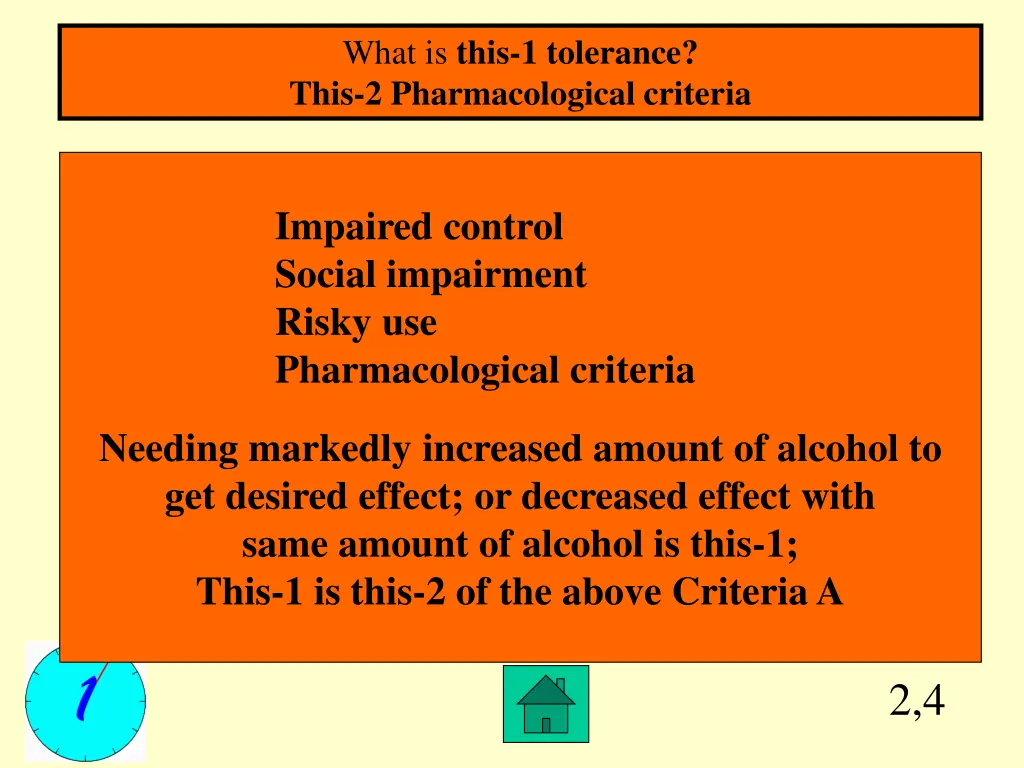 What is this-1 tolerance?
This-2 Pharmacological criteria

Impaired control
Social impairment
Risky use
Pharmacological criteria

Needing markedly increased amount of alcohol to get desired effect; or decreased effect with same amount of alcohol is this-1;
This-1 is this-2 of the above Criteria A

1

2,4